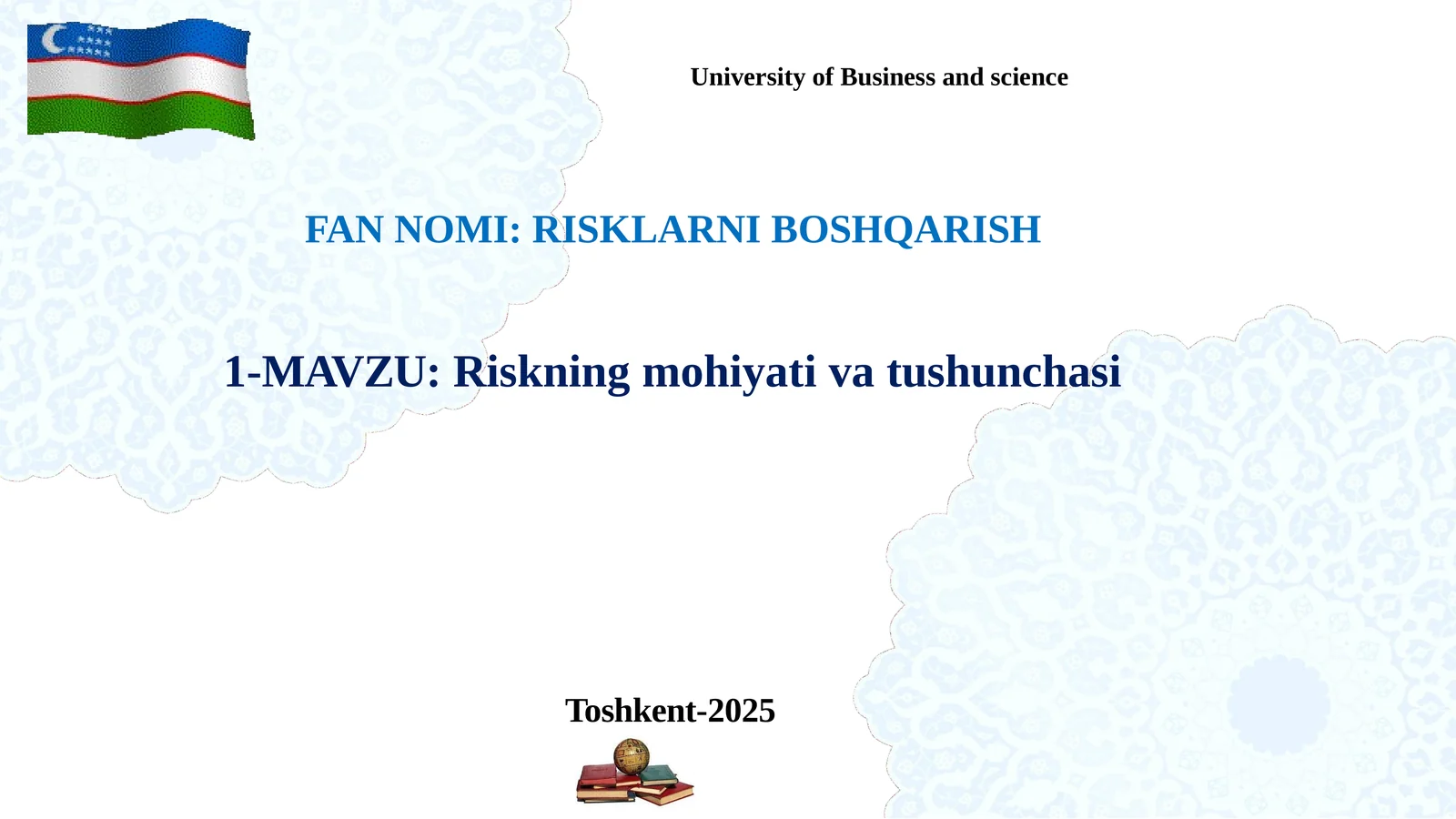 University of Business and science

FAN NOMI: RISKLARNI BOSHQARISH

1-MAVZU: Riskning mohiyati va tushunchasi

Toshkent-2025